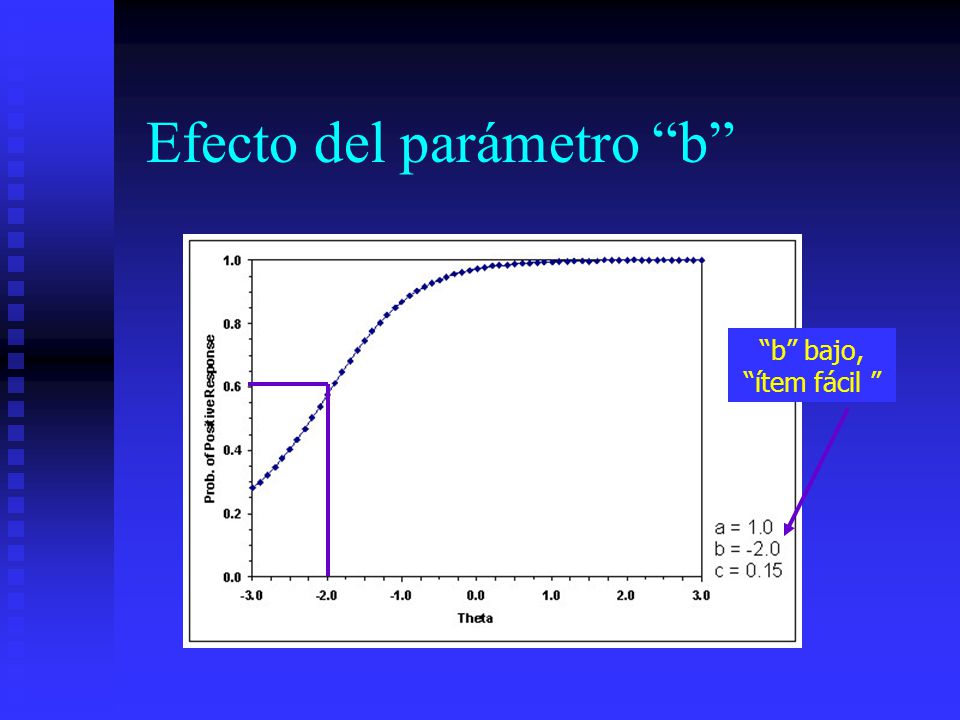 Efecto del parámetro “b”

Prob. of Positive Response

1.0
0.8
0.6
0.4
0.2
0.0

-3.0 -2.0 -1.0 0.0 1.0 2.0 3.0

Theta

“b” bajo, “ítem fácil ”

a = 1.0
b = -2.0
c = 0.15